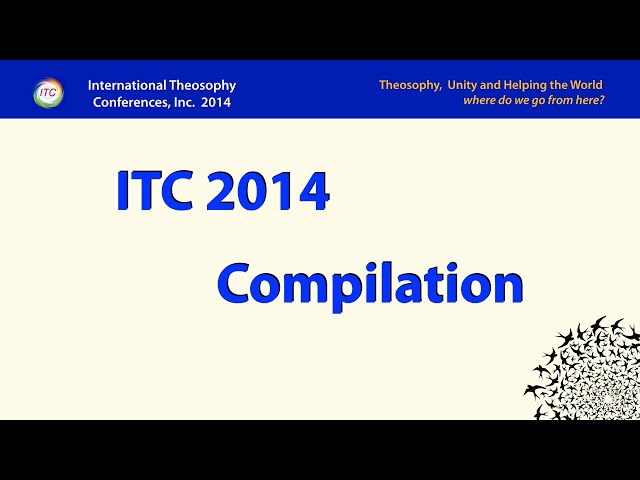 ITC

International Theosophy Conferences, Inc. 2014

Theosophy, Unity and Helping the World
where do we go from here?

ITC 2014

Compilation